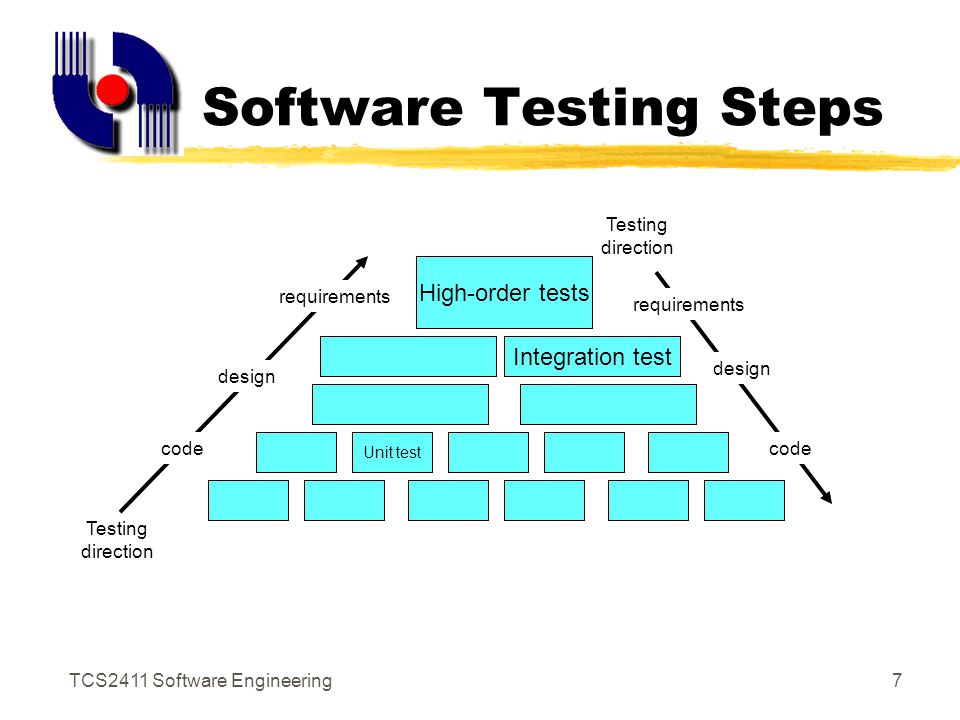 Software Testing Steps

Testing direction

requirements

High-order tests

requirements

Integration test

design

design

code

Unit test

code

Testing direction

TCS2411 Software Engineering

7